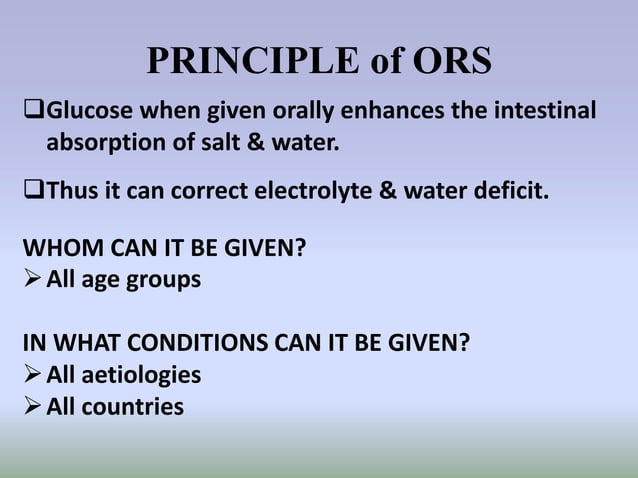 PRINCIPLE of ORS

❑Glucose when given orally enhances the intestinal absorption of salt & water.

❑Thus it can correct electrolyte & water deficit.

WHOM CAN IT BE GIVEN?
➢ All age groups

IN WHAT CONDITIONS CAN IT BE GIVEN?
➢ All aetiologies
➢ All countries